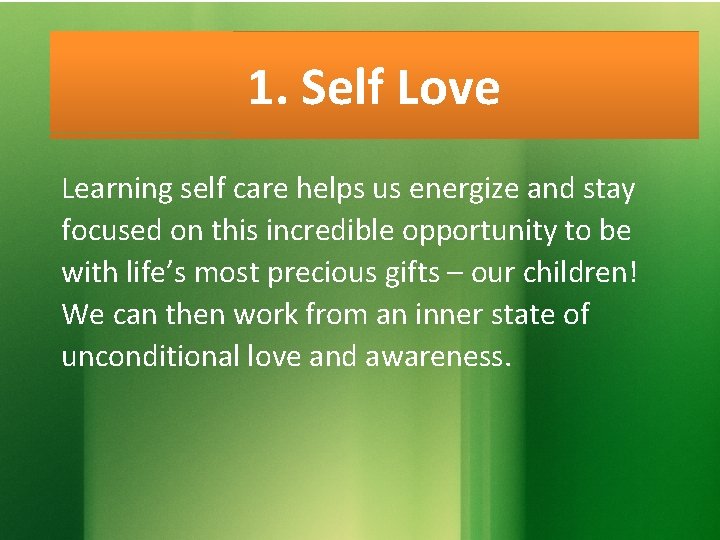 1. Self Love

Learning self care helps us energize and stay focused on this incredible opportunity to be with life’s most precious gifts – our children! We can then work from an inner state of unconditional love and awareness.